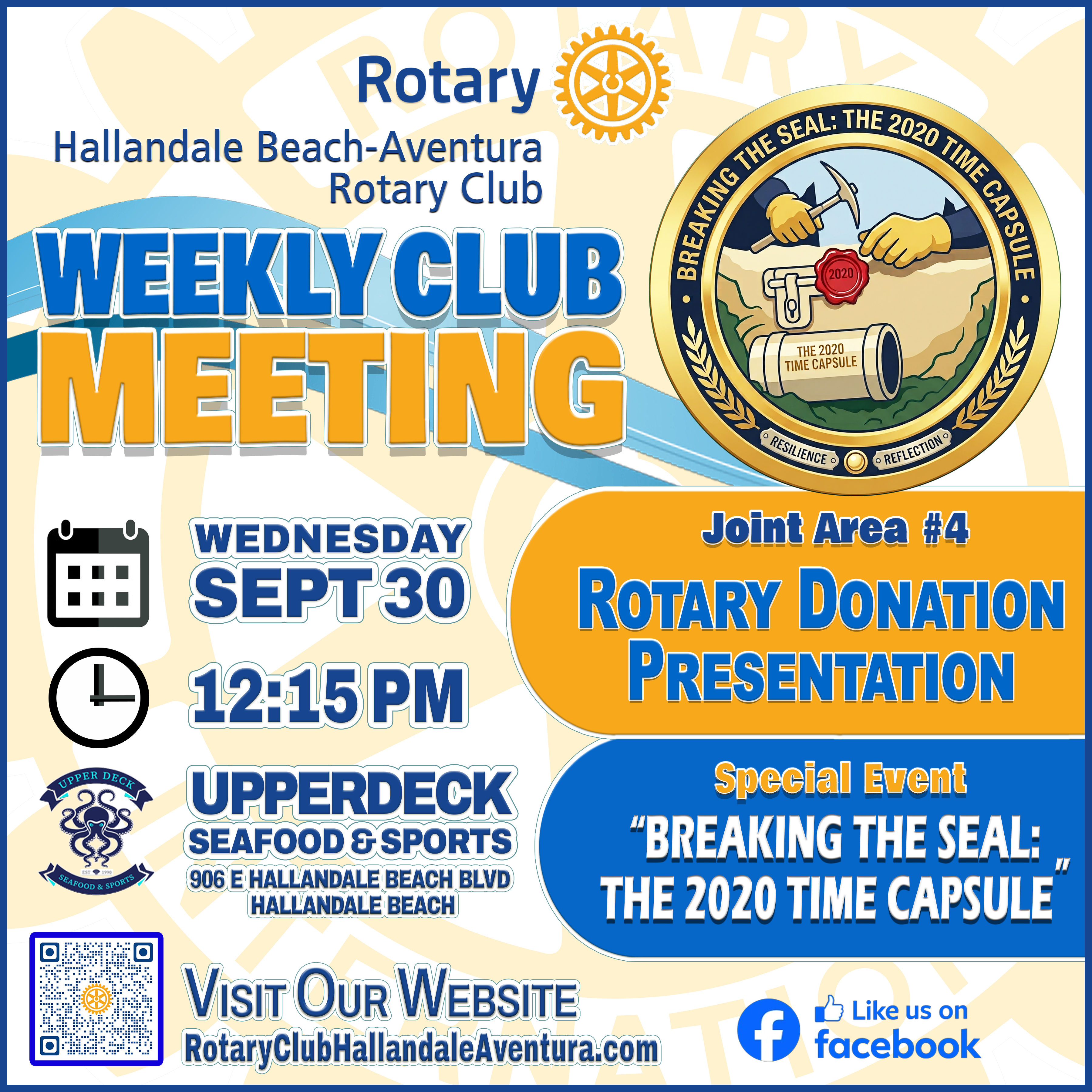 Rotary

Hallandale Beach-Aventura Rotary Club

WEEKLY CLUB MEETING

BREAKING THE SEAL: THE 2020 TIME CAPSULE

2020

THE 2020 TIME CAPSULE

RESILIENCE

REFLECTION

WEDNESDAY SEPT 30

12:15 PM

UPPER DECK

EST 1990

SEAFOOD & SPORTS

UPPERDECK SEAFOOD & SPORTS

906 E HALLANDALE BEACH BLVD HALLANDALE BEACH

Joint Area #4

ROTARY DONATION PRESENTATION

Special Event

"BREAKING THE SEAL: THE 2020 TIME CAPSULE"

VISIT OUR WEBSITE

RotaryClubHallandaleAventura.com

Like us on facebook